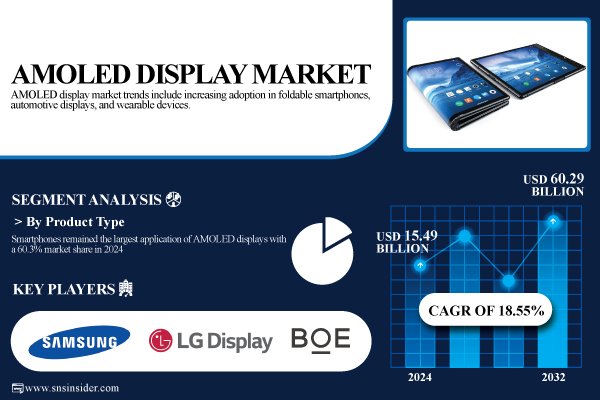 AMOLED DISPLAY MARKET

AMOLED display market trends include increasing adoption in foldable smartphones, automotive displays, and wearable devices.

SEGMENT ANALYSIS

> By Product Type

Smartphones remained the largest application of AMOLED displays with a 60.3% market share in 2024

KEY PLAYERS

SAMSUNG

LG Display

BOE

USD 60.29 BILLION

USD 15.49 BILLION

CAGR OF 18.55%

2024

2032

www.snsinsider.com